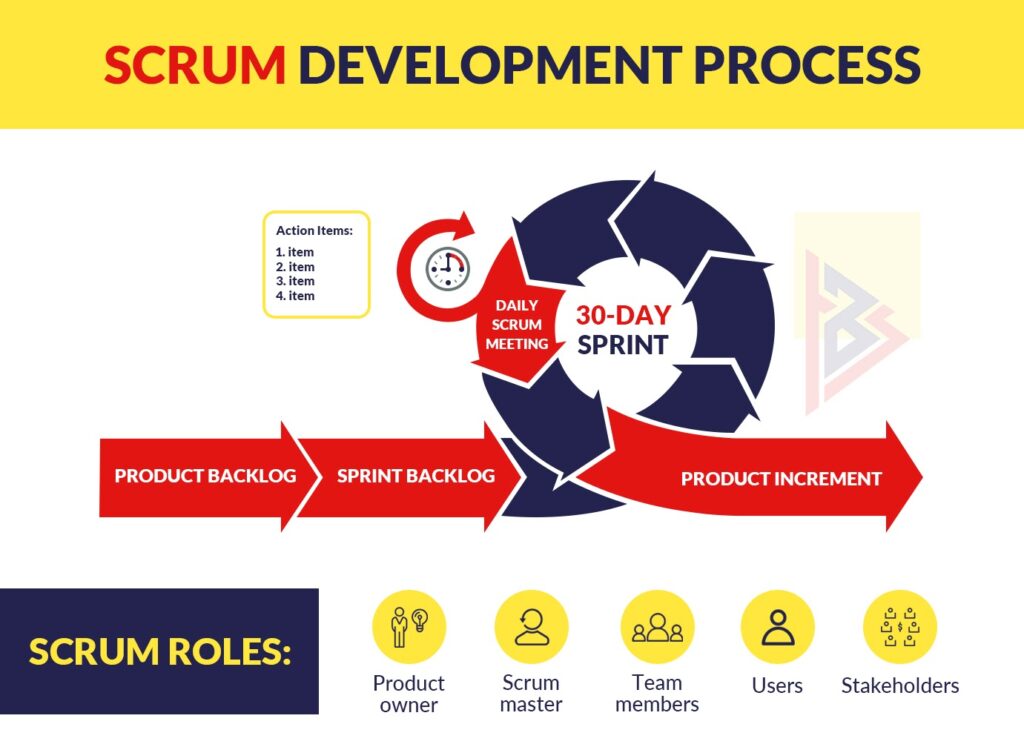 SCRUM DEVELOPMENT PROCESS

Action Items:
1. item
2. item
3. item
4. item

DAILY SCRUM MEETING

30-DAY SPRINT

PRODUCT BACKLOG

SPRINT BACKLOG

PRODUCT INCREMENT

SCRUM ROLES:

Product owner

Scrum master

Team members

Users

Stakeholders